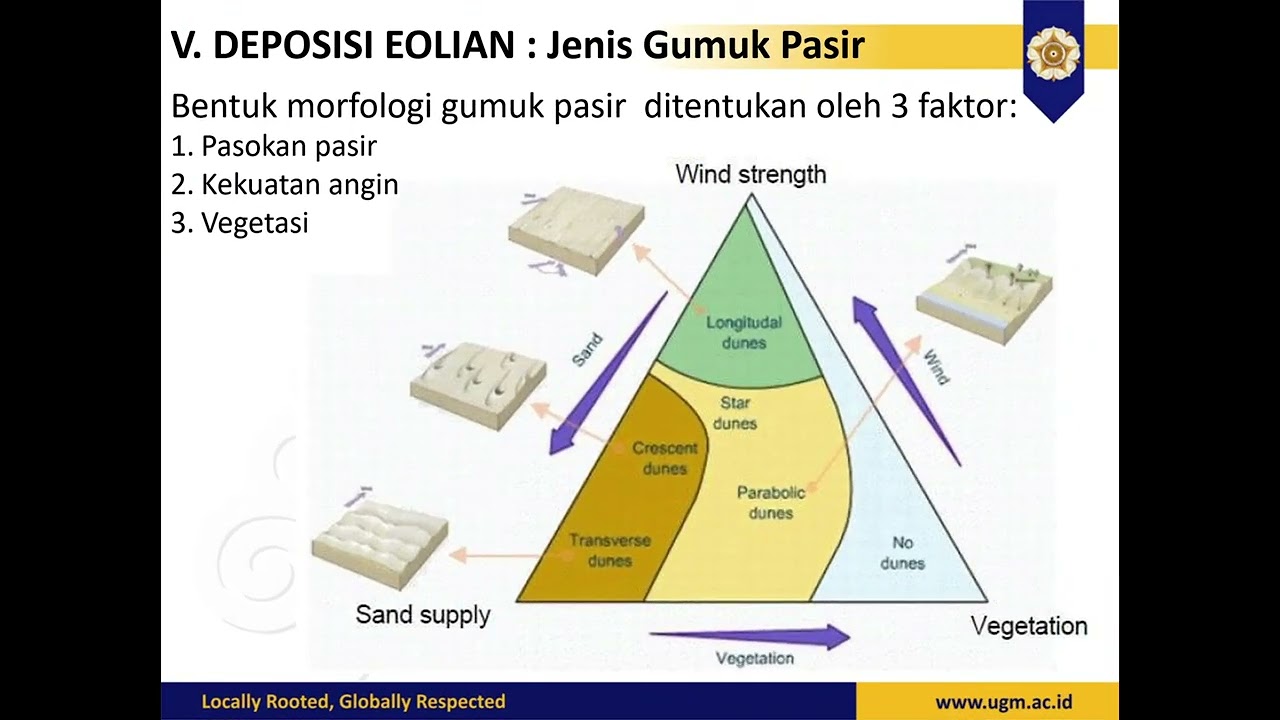 V. DEPOSISI EOLIAN : Jenis Gumuk Pasir

Bentuk morfologi gumuk pasir ditentukan oleh 3 faktor:
1. Pasokan pasir
2. Kekuatan angin
3. Vegetasi

Wind strength

Sand

Wind

Longitudal dunes

Star dunes

Crescent dunes

Parabolic dunes

Transverse dunes

No dunes

Sand supply

Vegetation

Vegetation

Locally Rooted, Globally Respected

www.ugm.ac.id